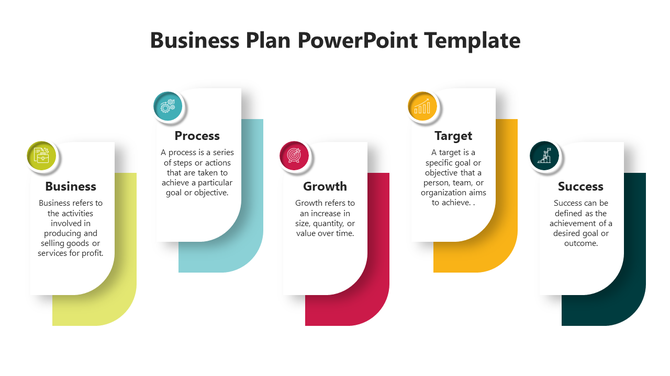 Business Plan PowerPoint Template

Business
Business refers to the activities involved in producing and selling goods or services for profit.

Process
A process is a series of steps or actions that are taken to achieve a particular goal or objective.

Growth
Growth refers to an increase in size, quantity, or value over time.

Target
A target is a specific goal or objective that a person, team, or organization aims to achieve. .

Success
Success can be defined as the achievement of a desired goal or outcome.